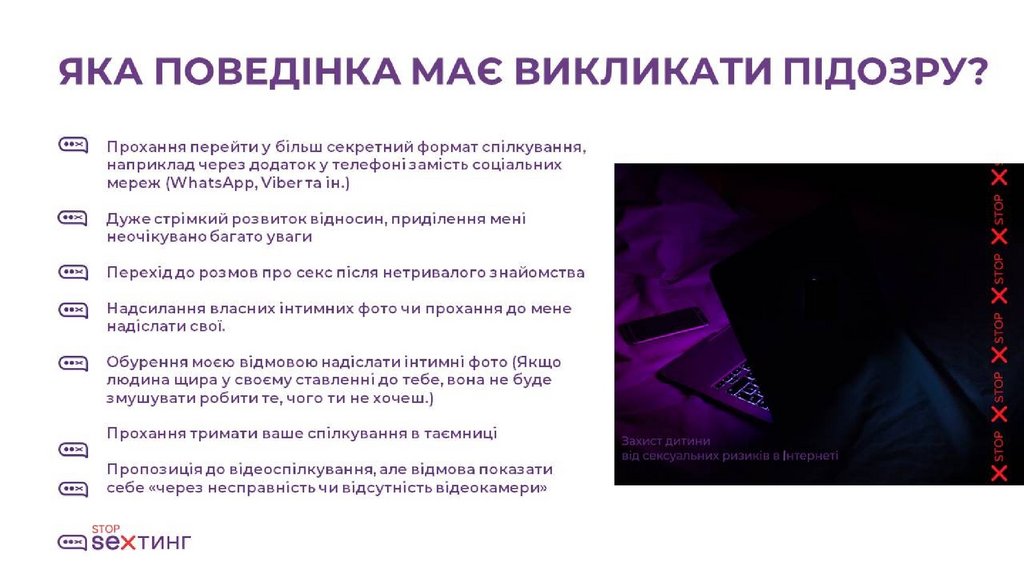 ЯКА ПОВЕДІНКА МАЄ ВИКЛИКАТИ ПІДОЗРУ?

Прохання перейти у більш секретний формат спілкування, наприклад через додаток у телефоні замість соціальних мереж (WhatsApp, Viber та ін.)

Дуже стрімкий розвиток відносин, приділення мені неочікувано багато уваги

Перехід до розмов про секс після нетривалого знайомства

Надсилання власних інтимних фото чи прохання до мене надіслати свої.

Обурення моєю відмовою надіслати інтимні фото (Якщо людина щира у своєму ставленні до тебе, вона не буде змушувати робити те, чого ти не хочеш.)

Прохання тримати ваше спілкування в таємниці

Пропозиція до відеоспілкування, але відмова показати себе «через несправність чи відсутність відеокамери»

Захист дитини від сексуальних ризиків в Інтернеті

STOP STOP STOP STOP STOP

STOP SEXТИНГ